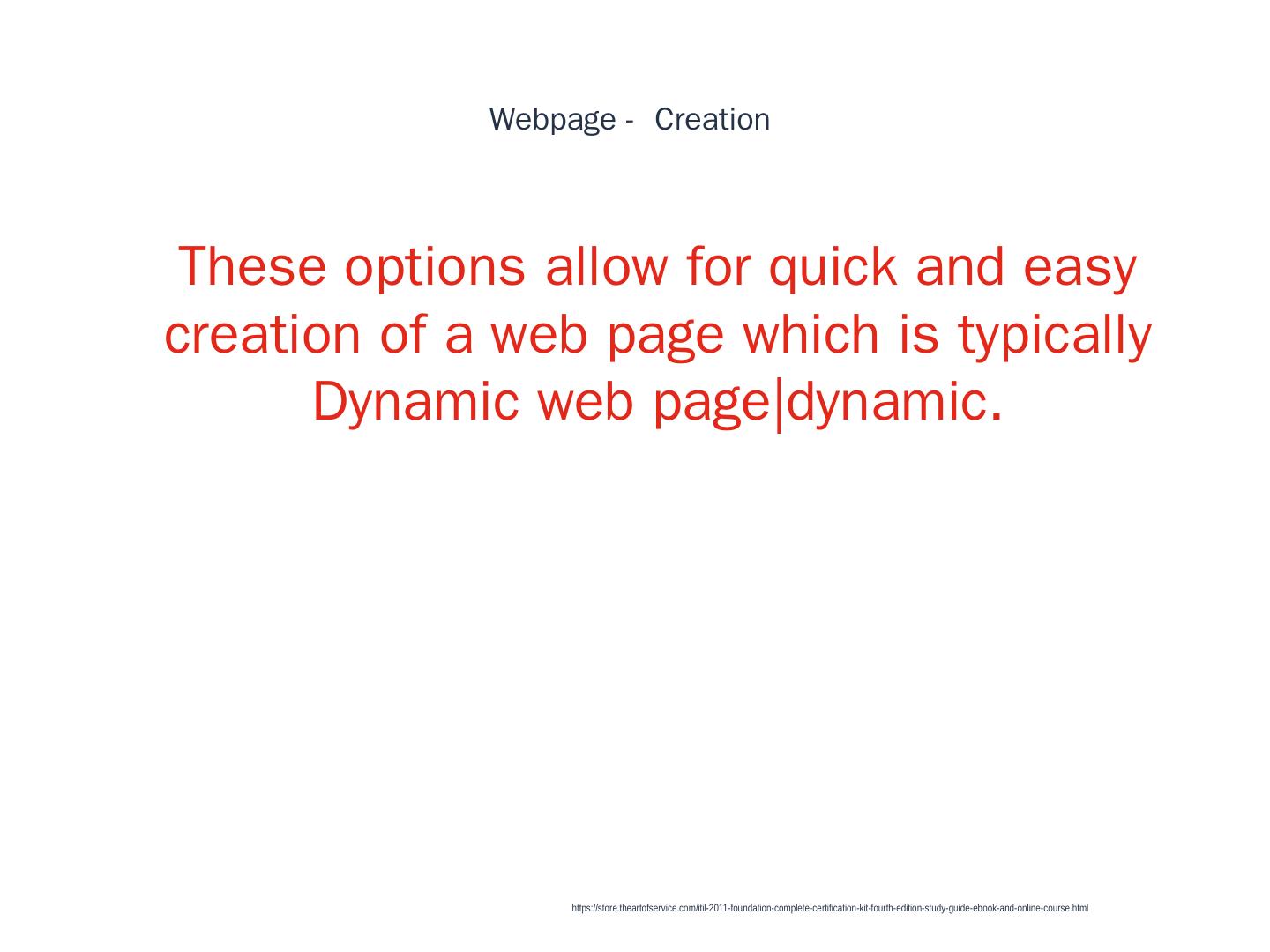 Webpage - Creation

These options allow for quick and easy creation of a web page which is typically Dynamic web page|dynamic.

https://store.theartofservice.com/itil-2011-foundation-complete-certification-kit-fourth-edition-study-guide-ebook-and-online-course.html